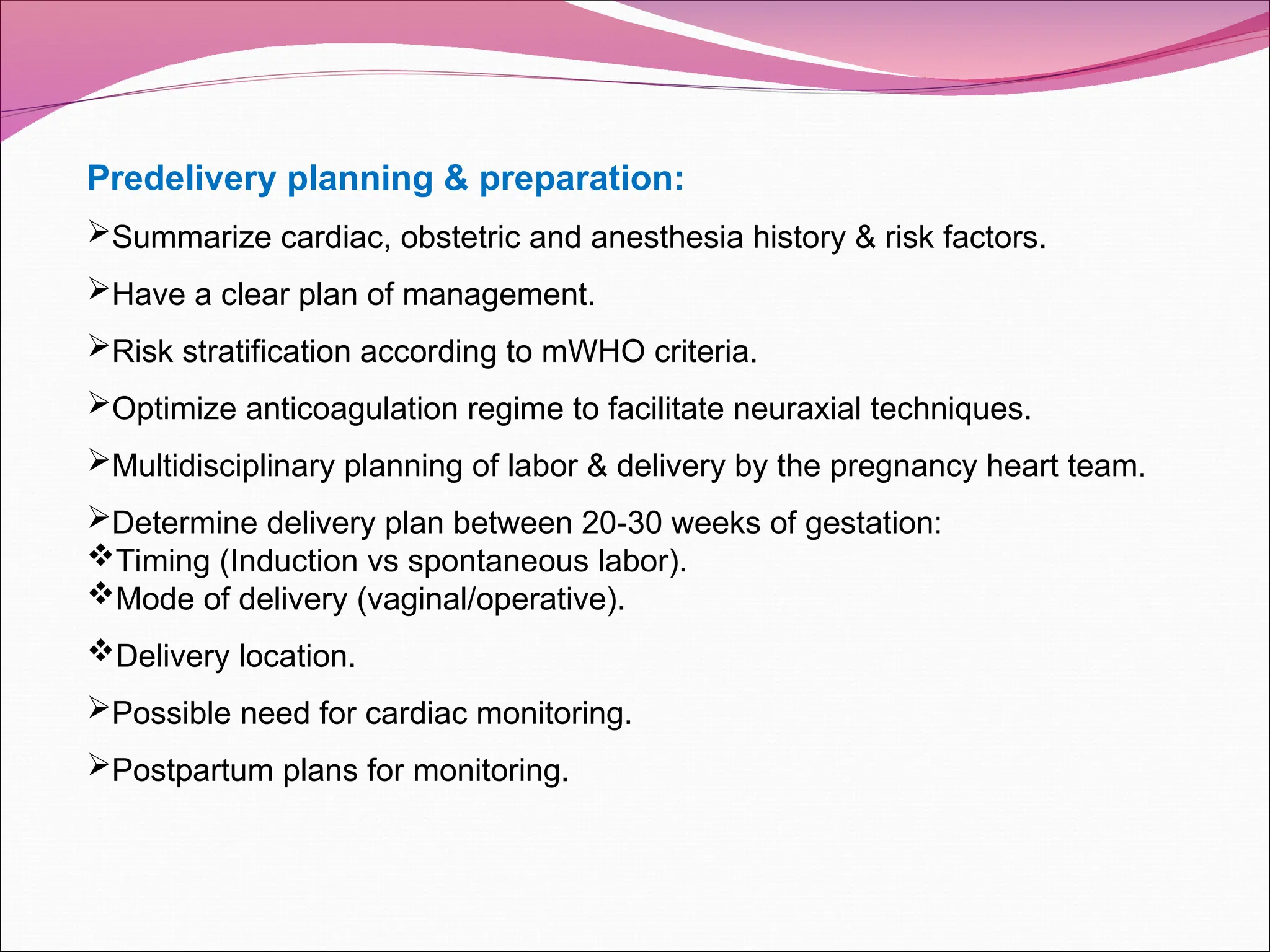 Predelivery planning & preparation:

➢Summarize cardiac, obstetric and anesthesia history & risk factors.

➢Have a clear plan of management.

➢Risk stratification according to mWHO criteria.

➢Optimize anticoagulation regime to facilitate neuraxial techniques.

➢Multidisciplinary planning of labor & delivery by the pregnancy heart team.

➢Determine delivery plan between 20-30 weeks of gestation:
❖Timing (Induction vs spontaneous labor).
❖Mode of delivery (vaginal/operative).

❖Delivery location.

➢Possible need for cardiac monitoring.

➢Postpartum plans for monitoring.